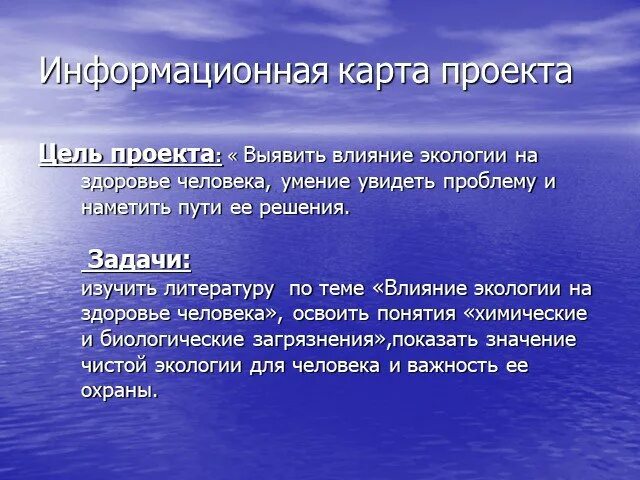 Информационная карта проекта

Цель проекта: « Выявить влияние экологии на здоровье человека, умение увидеть проблему и наметить пути ее решения.

Задачи:
изучить литературу по теме «Влияние экологии на здоровье человека», освоить понятия «химические и биологические загрязнения»,показать значение чистой экологии для человека и важность ее охраны.